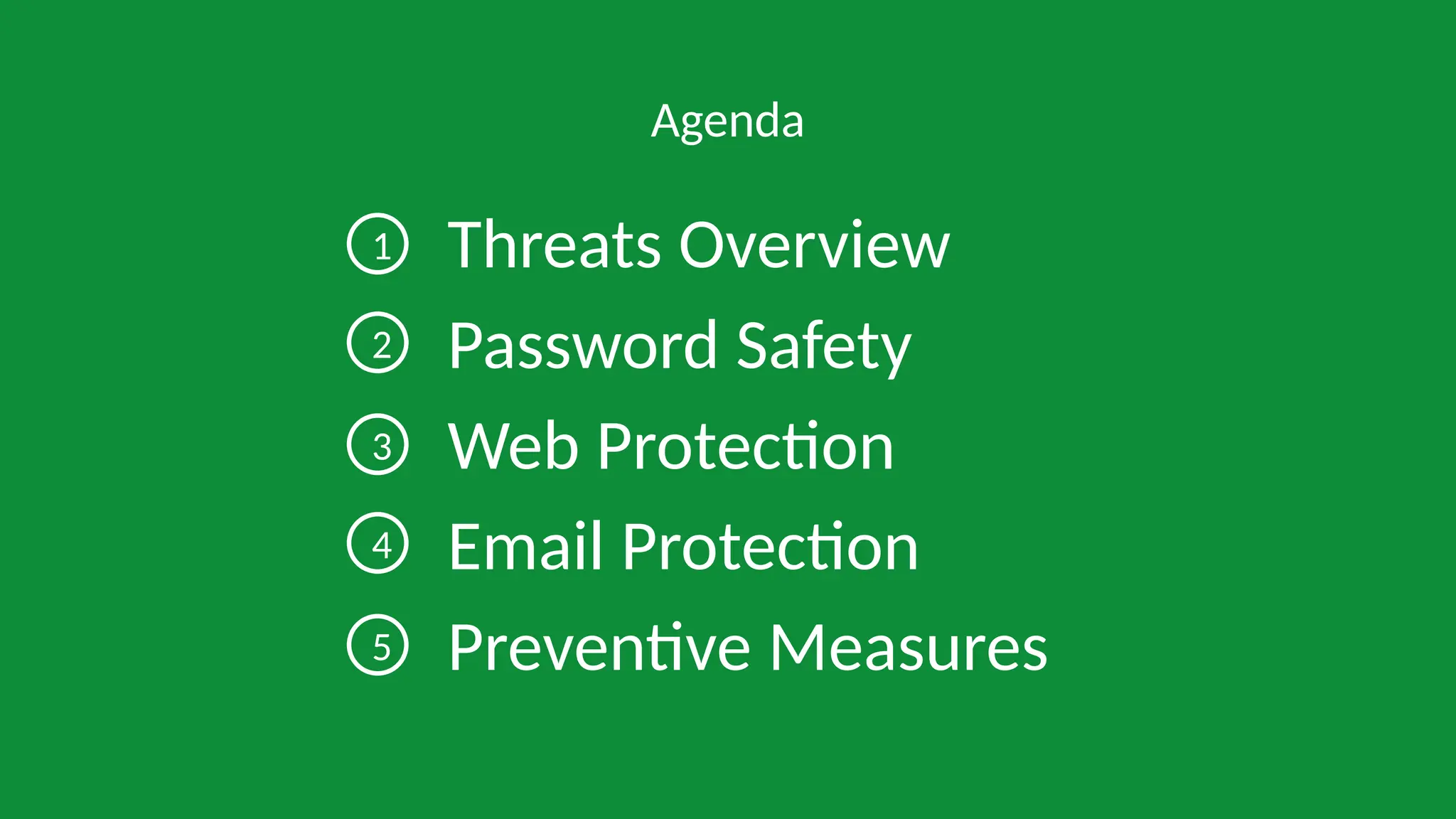 Agenda

1 Threats Overview

2 Password Safety

3 Web Protection

4 Email Protection

5 Preventive Measures